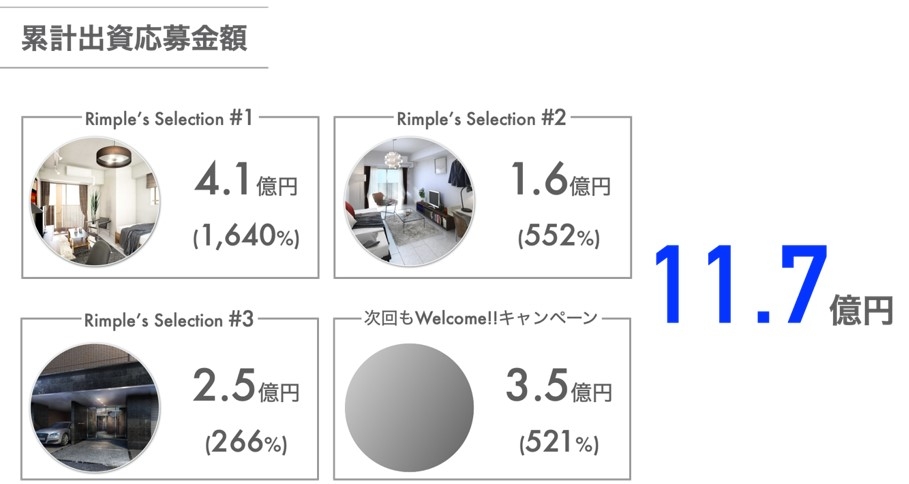 累計出資応募金額

Rimple's Selection #1
4.1億円
(1,640%)

Rimple's Selection #2
1.6億円
(552%)

Rimple's Selection #3
2.5億円
(266%)

次回もWelcome!!キャンペーン
3.5億円
(521%)

11.7億円